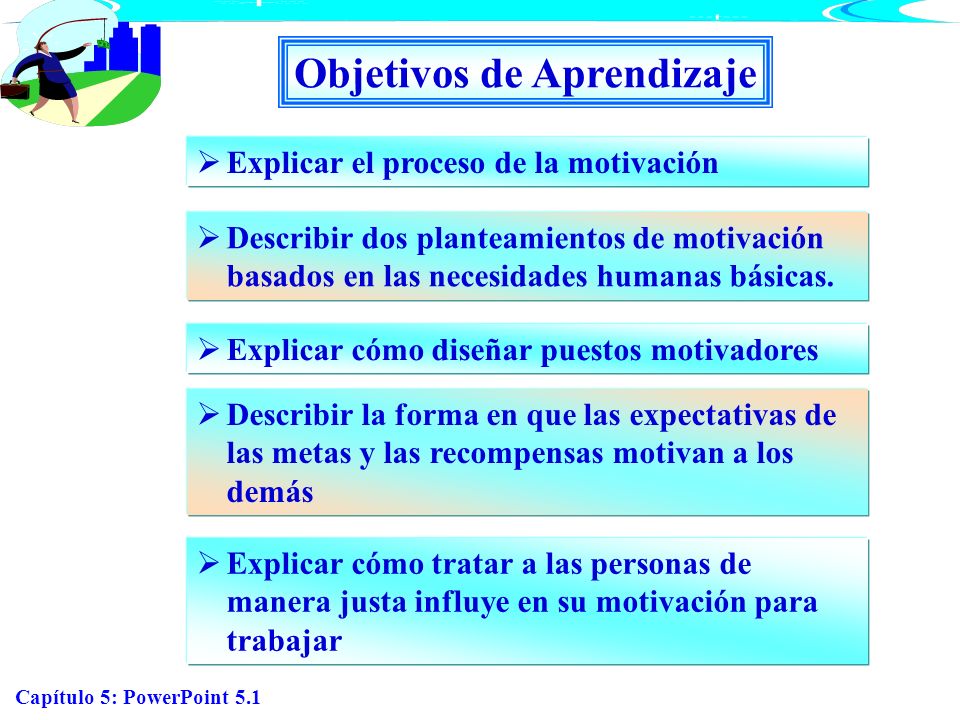 Objetivos de Aprendizaje

➢ Explicar el proceso de la motivación

➢ Describir dos planteamientos de motivación basados en las necesidades humanas básicas.

➢ Explicar cómo diseñar puestos motivadores

➢ Describir la forma en que las expectativas de las metas y las recompensas motivan a los demás

➢ Explicar cómo tratar a las personas de manera justa influye en su motivación para trabajar

Capítulo 5: PowerPoint 5.1